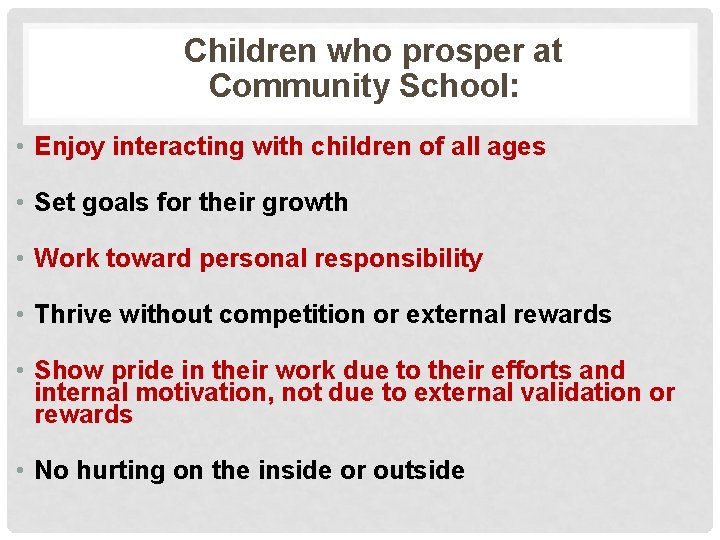 Children who prosper at Community School:

• Enjoy interacting with children of all ages

• Set goals for their growth

• Work toward personal responsibility

• Thrive without competition or external rewards

• Show pride in their work due to their efforts and internal motivation, not due to external validation or rewards

• No hurting on the inside or outside